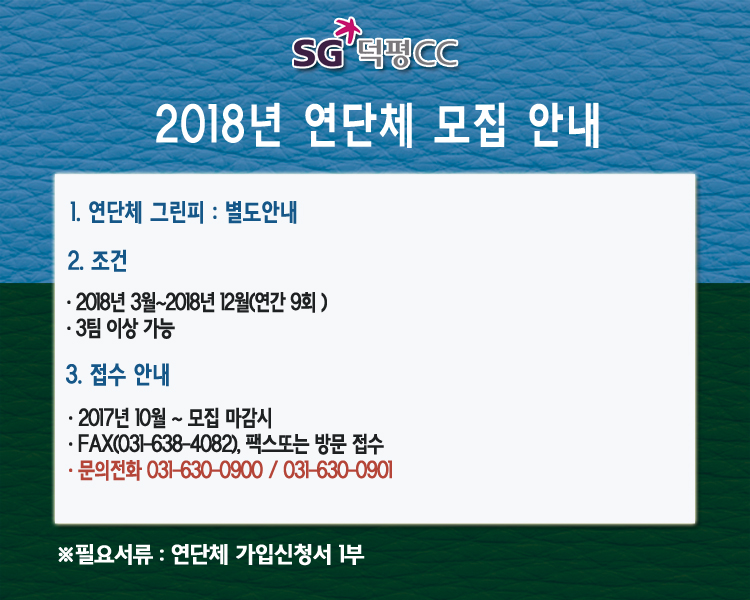 SG 덕평CC

2018년 연단체 모집 안내

1. 연단체 그린피 : 별도안내

2. 조건

· 2018년 3월~2018년 12월(연간 9회 )
· 3팀 이상 가능

3. 접수 안내

· 2017년 10월 ~ 모집 마감시
· FAX(031-638-4082), 팩스또는 방문 접수
· 문의전화 031-630-0900 / 031-630-0901

※필요서류 : 연단체 가입신청서 1부